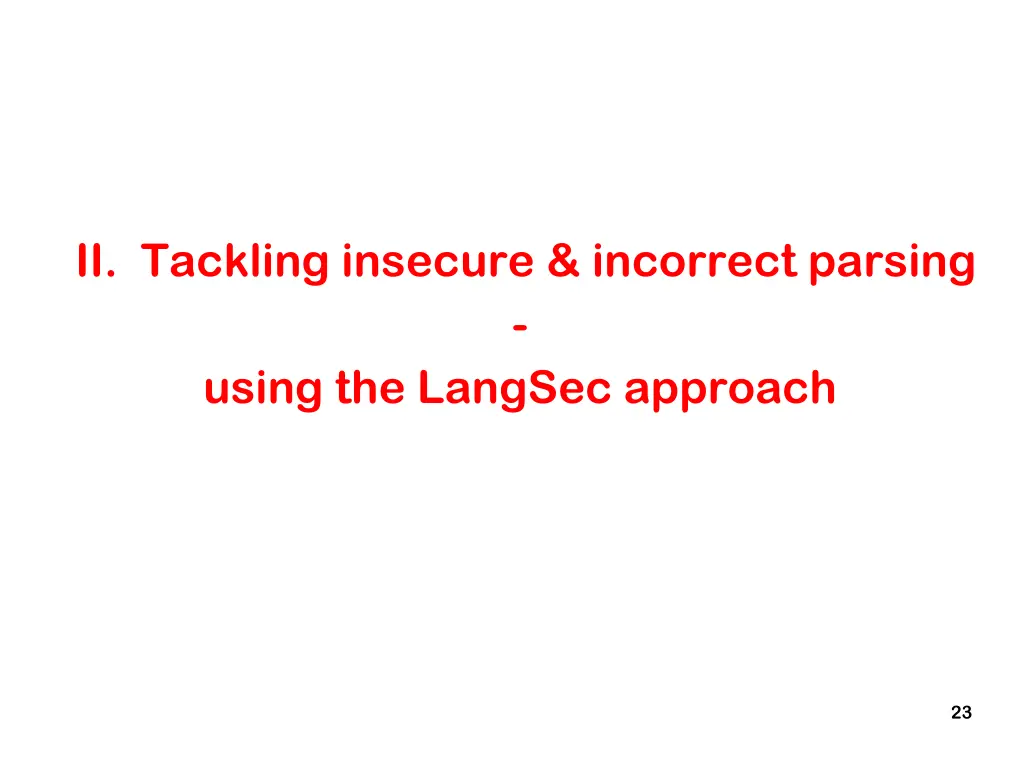 II. Tackling insecure & incorrect parsing
-
using the LangSec approach

23